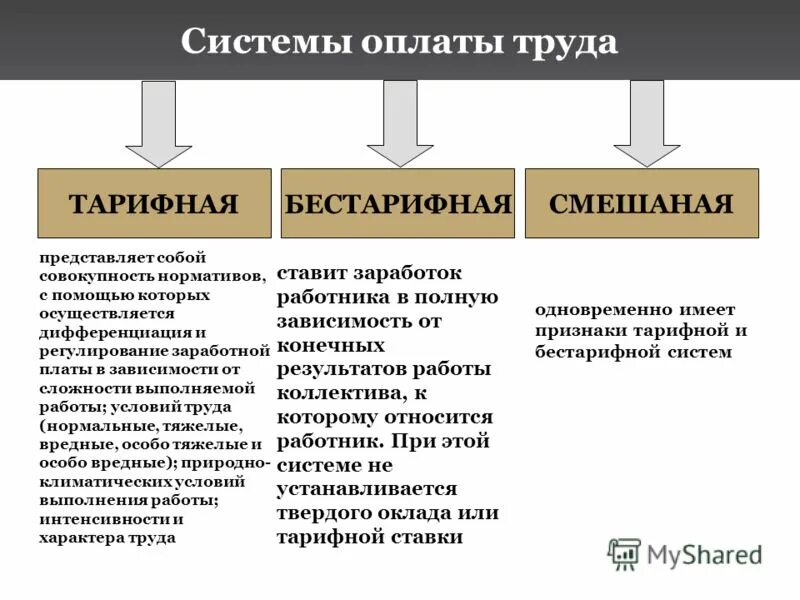 Системы оплаты труда

ТАРИФНАЯ

БЕСТАРИФНАЯ

СМЕШАНАЯ

представляет собой совокупность нормативов, с помощью которых осуществляется дифференциация и регулирование заработной платы в зависимости от сложности выполняемой работы; условий труда (нормальные, тяжелые, вредные, особо тяжелые и особо вредные); природно-климатических условий выполнения работы; интенсивности и характера труда

ставит заработок работника в полную зависимость от конечных результатов работы коллектива, к которому относится работник. При этой системе не устанавливается твердого оклада или тарифной ставки

одновременно имеет признаки тарифной и бестарифной систем

MyShared